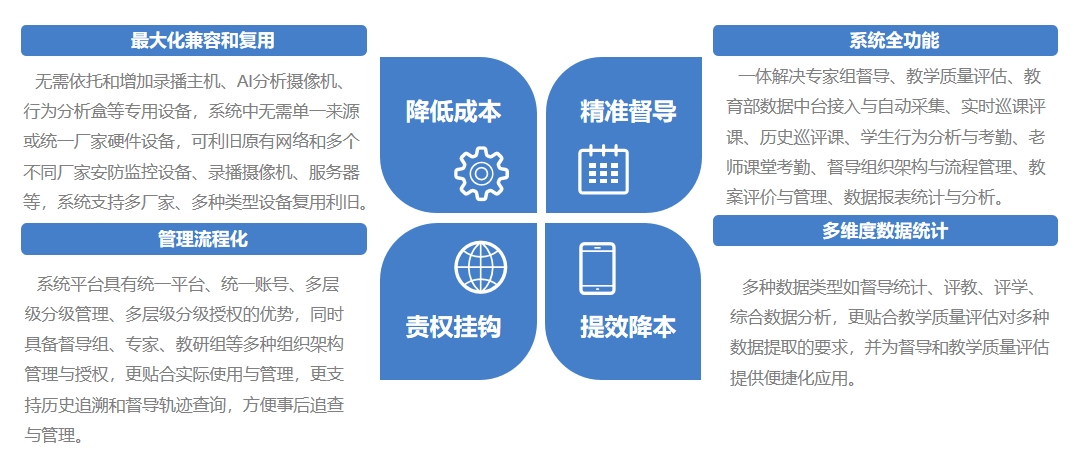 最大化兼容和复用

无需依托和增加录播主机、AI分析摄像机、行为分析盒等专用设备，系统中无需单一来源或统一厂家硬件设备，可利旧原有网络和多个不同厂家安防监控设备、录播摄像机、服务器等，系统支持多厂家、多种类型设备复用利旧。

管理流程化

系统平台具有统一平台、统一账号、多层级分级管理、多层级分级授权的优势，同时具备督导组、专家、教研组等多种组织架构管理与授权，更贴合实际使用与管理，更支持历史追溯和督导轨迹查询，方便事后追查与管理。

降低成本

精准督导

责权挂钩

提效降本

系统全功能

一体解决专家组督导、教学质量评估、教育部数据中台接入与自动采集、实时巡课评课、历史巡评课、学生行为分析与考勤、老师课堂考勤、督导组织架构与流程管理、教案评价与管理、数据报表统计与分析。

多维度数据统计

多种数据类型如督导统计、评教、评学、综合数据分析，更贴合教学质量评估对多种数据提取的要求，并为督导和教学质量评估提供便捷化应用。